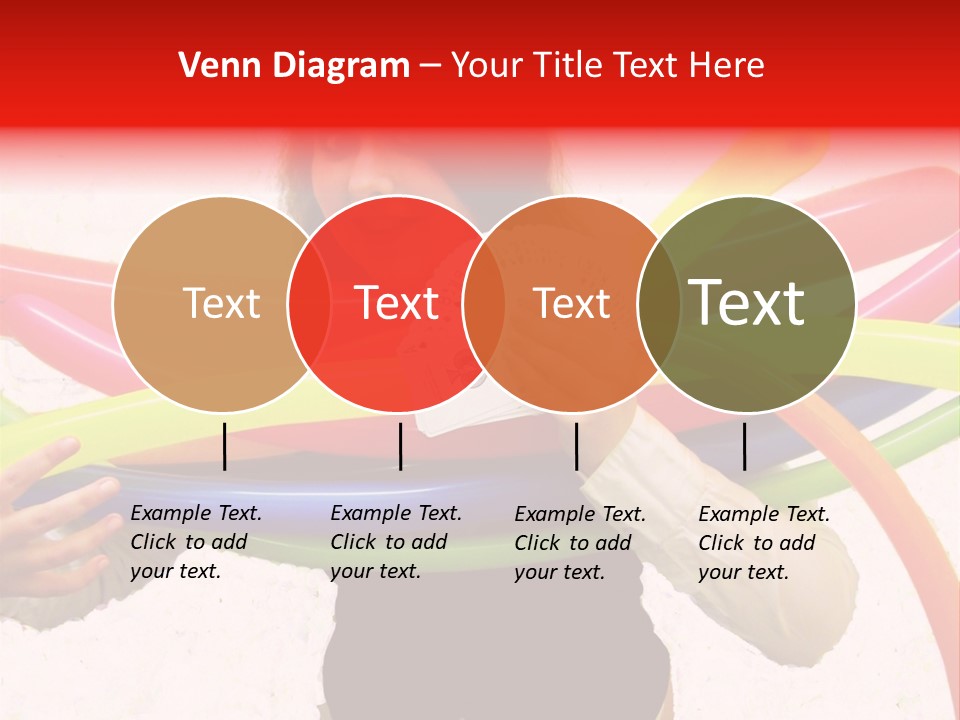 Venn Diagram – Your Title Text Here

Text

Text

Text

Text

Example Text. Click to add your text.

Example Text. Click to add your text.

Example Text. Click to add your text.

Example Text. Click to add your text.